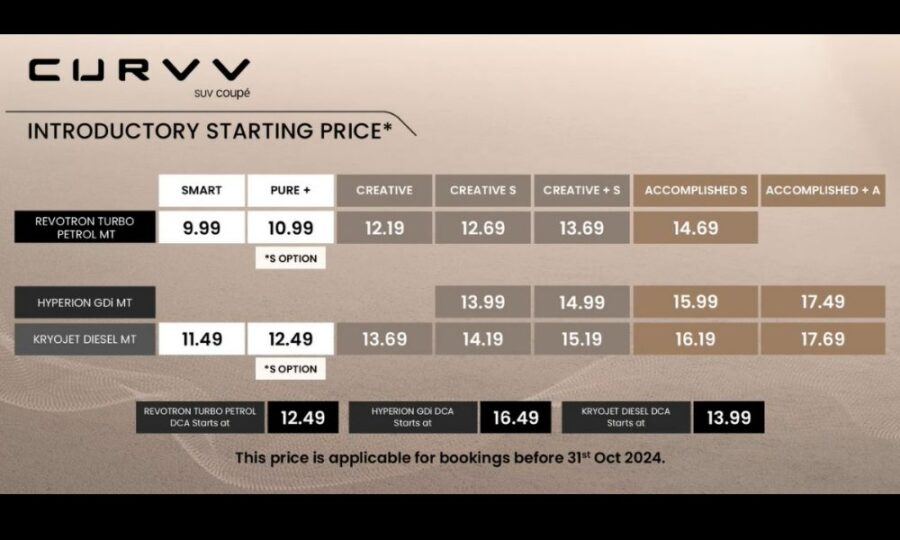 CURVV
suv coupé

INTRODUCTORY STARTING PRICE*

| | SMART | PURE + | CREATIVE | CREATIVE S | CREATIVE + S | ACCOMPLISHED S | ACCOMPLISHED + A |
|---|---|---|---|---|---|---|---|
| REVOTRON TURBO PETROL MT | 9.99 | 10.99 | 12.19 | 12.69 | 13.69 | 14.69 | |
| | | *S OPTION | | | | | |
| HYPERION GDi MT | | | | 13.99 | 14.99 | 15.99 | 17.49 |
| KRYOJET DIESEL MT | 11.49 | 12.49 | 13.69 | 14.19 | 15.19 | 16.19 | 17.69 |
| | | *S OPTION | | | | | |

REVOTRON TURBO PETROL DCA Starts at 12.49

HYPERION GDi DCA Starts at 16.49

KRYOJET DIESEL DCA Starts at 13.99

This price is applicable for bookings before 31$^{st}$ Oct 2024.